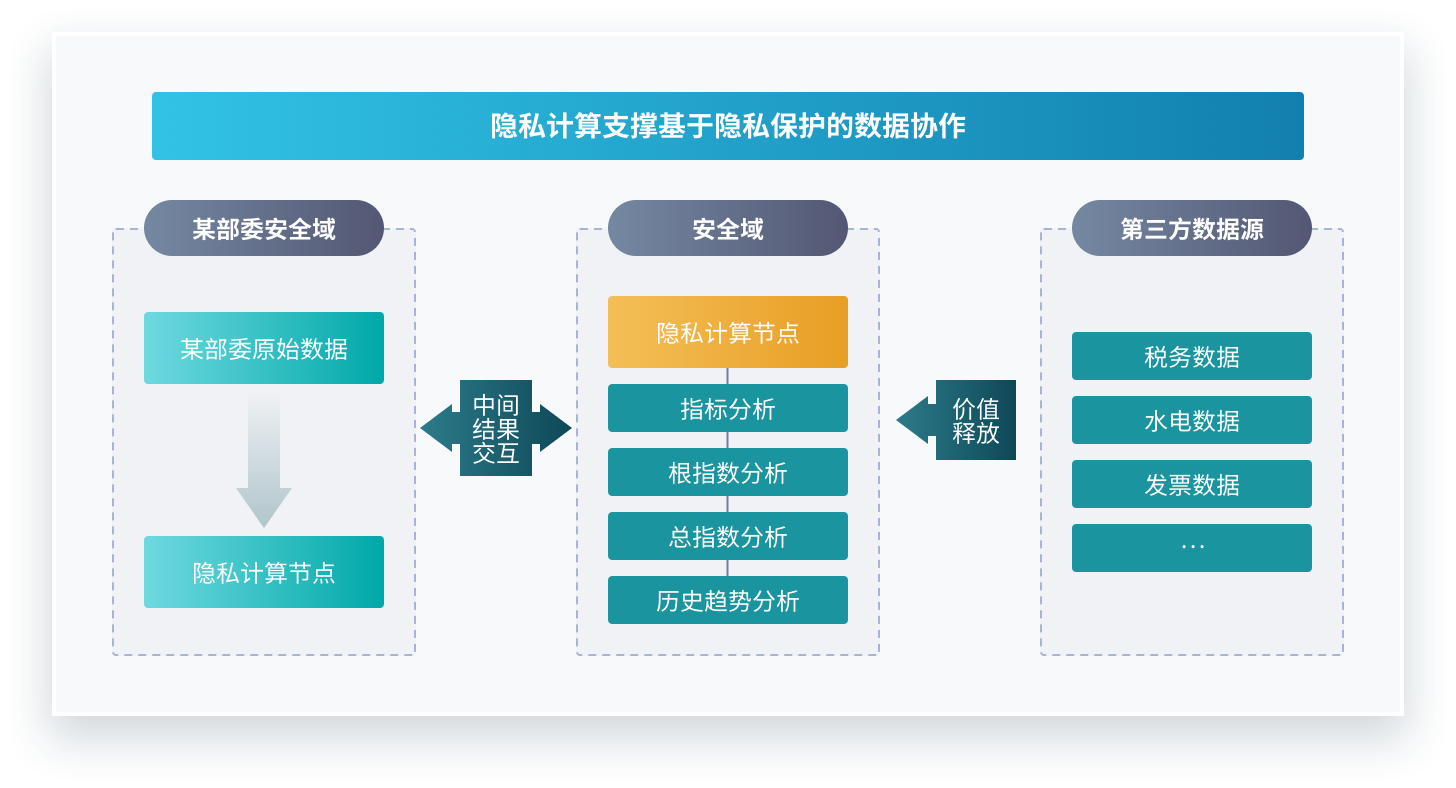 隐私计算支撑基于隐私保护的数据协作

某部委安全域

某部委原始数据

隐私计算节点

中间结果交互

安全域

隐私计算节点

指标分析

根指数分析

总指数分析

历史趋势分析

价值释放

第三方数据源

税务数据

水电数据

发票数据

...